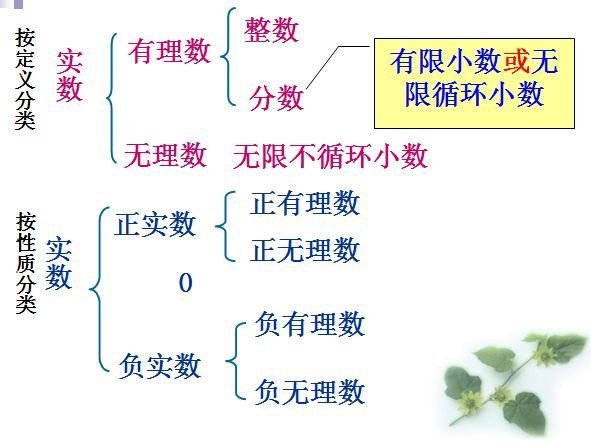 按定义分类

实数

有理数

整数

分数

有限小数或无限循环小数

无理数 无限不循环小数

按性质分类

实数

正实数

正有理数

正无理数

0

负实数

负有理数

负无理数